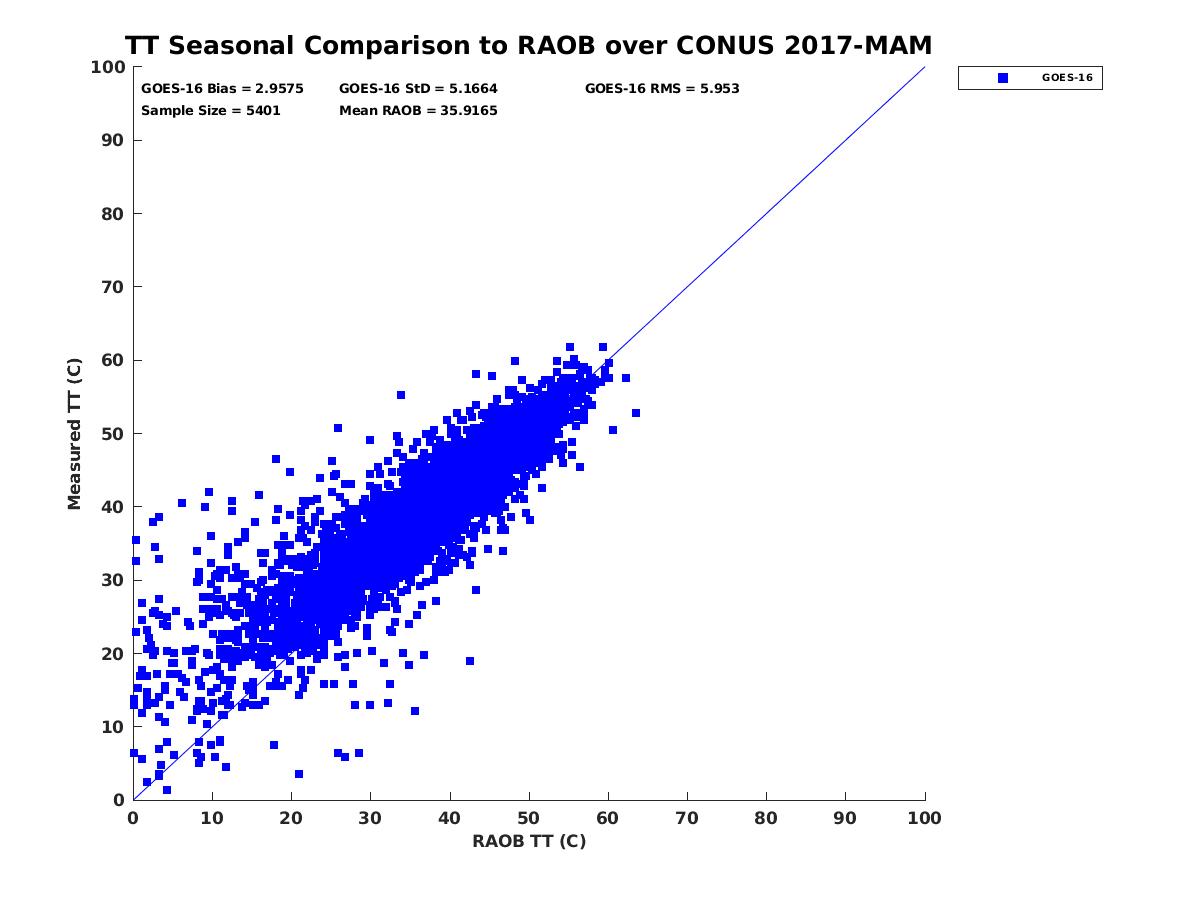 TT Seasonal Comparison to RAOB over CONUS 2017-MAM

GOES-16 Bias = 2.9575
GOES-16 StD = 5.1664
GOES-16 RMS = 5.953
Sample Size = 5401
Mean RAOB = 35.9165

GOES-16

Measured TT (C)

100
90
80
70
60
50
40
30
20
10
0

0 10 20 30 40 50 60 70 80 90 100

RAOB TT (C)